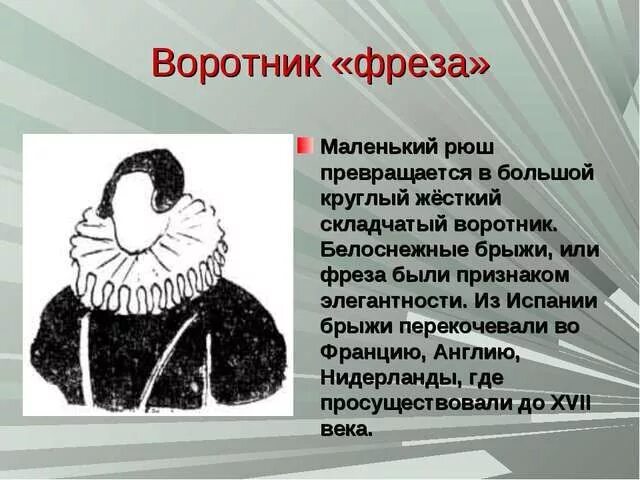 Воротник «фреза»

Маленький рюш превращается в большой круглый жёсткий складчатый воротник. Белоснежные брыжи, или фреза были признаком элегантности. Из Испании брыжи перекочевали во Францию, Англию, Нидерланды, где просуществовали до XVII века.